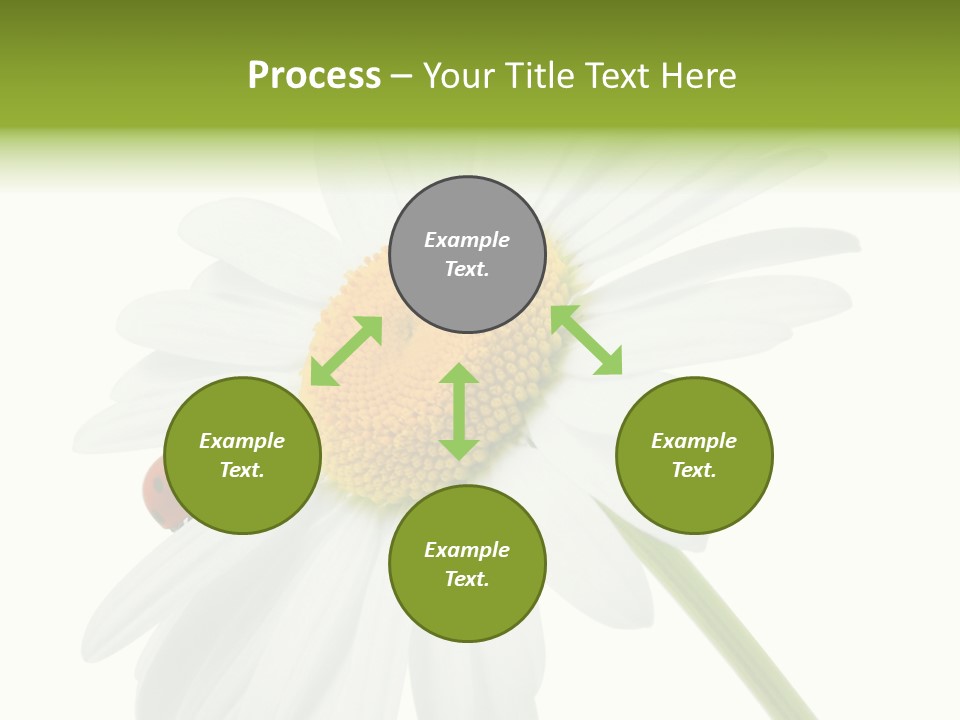 Process – Your Title Text Here

Example Text.

Example Text.

Example Text.

Example Text.